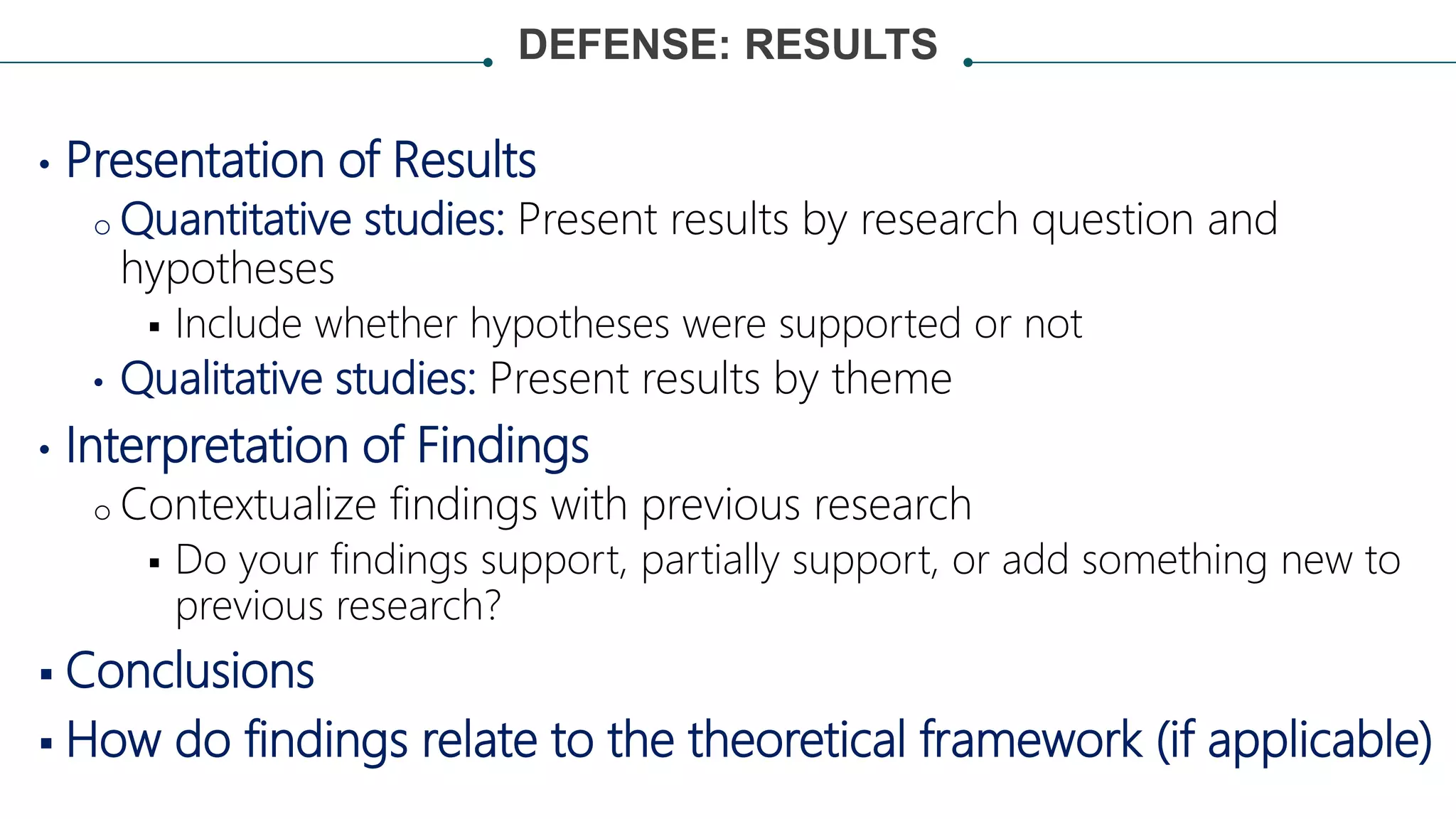 DEFENSE: RESULTS

• Presentation of Results
  o Quantitative studies: Present results by research question and hypotheses
    ▪ Include whether hypotheses were supported or not
  • Qualitative studies: Present results by theme
• Interpretation of Findings
  o Contextualize findings with previous research
    ▪ Do your findings support, partially support, or add something new to previous research?
▪ Conclusions
▪ How do findings relate to the theoretical framework (if applicable)